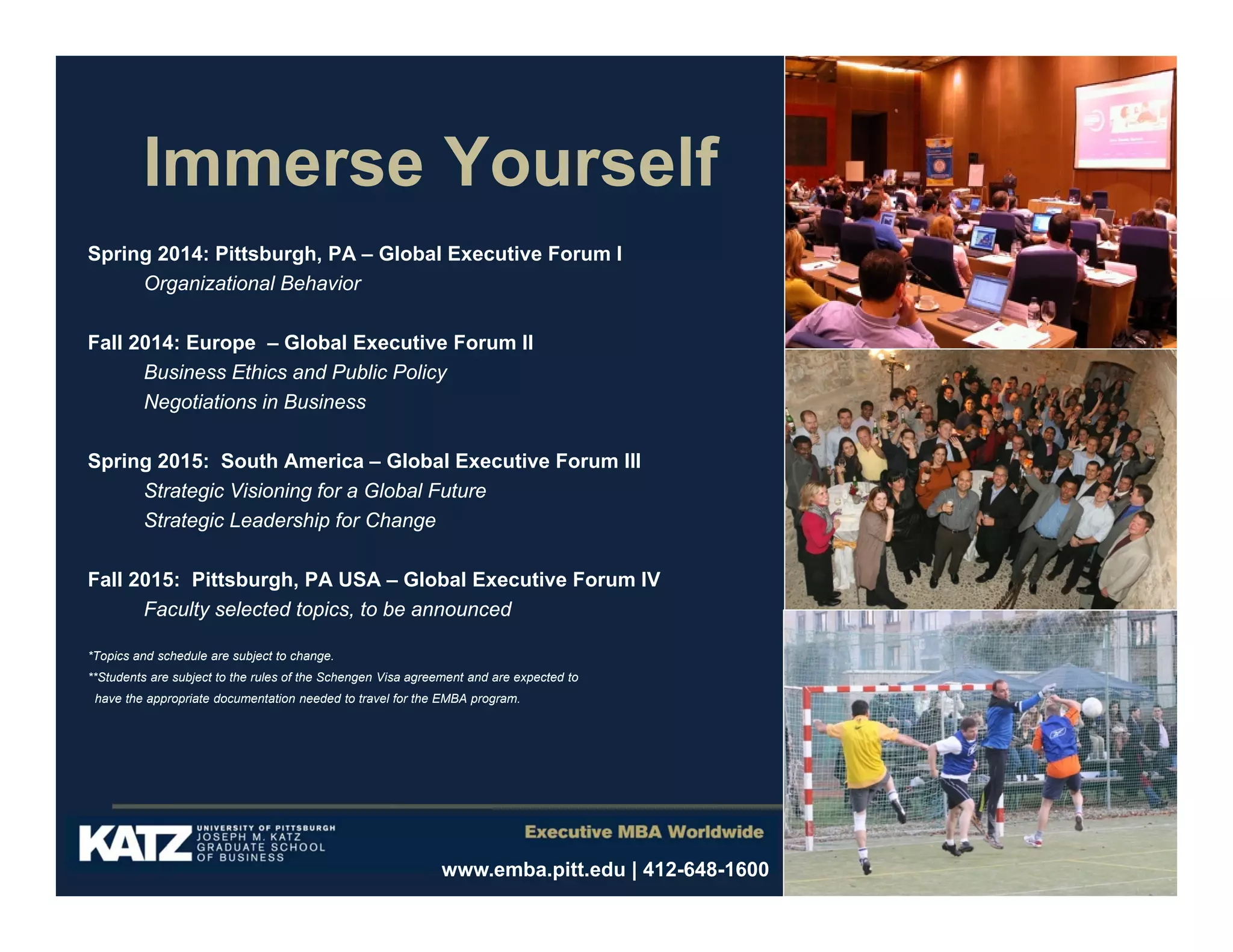 Immerse Yourself

Spring 2014: Pittsburgh, PA – Global Executive Forum I
Organizational Behavior

Fall 2014: Europe – Global Executive Forum II
Business Ethics and Public Policy
Negotiations in Business

Spring 2015: South America – Global Executive Forum III
Strategic Visioning for a Global Future
Strategic Leadership for Change

Fall 2015: Pittsburgh, PA USA – Global Executive Forum IV
Faculty selected topics, to be announced

*Topics and schedule are subject to change.
**Students are subject to the rules of the Schengen Visa agreement and are expected to have the appropriate documentation needed to travel for the EMBA program.

KATZ UNIVERSITY OF PITTSBURGH JOSEPH M. KATZ GRADUATE SCHOOL OF BUSINESS

Executive MBA Worldwide

www.emba.pitt.edu | 412-648-1600